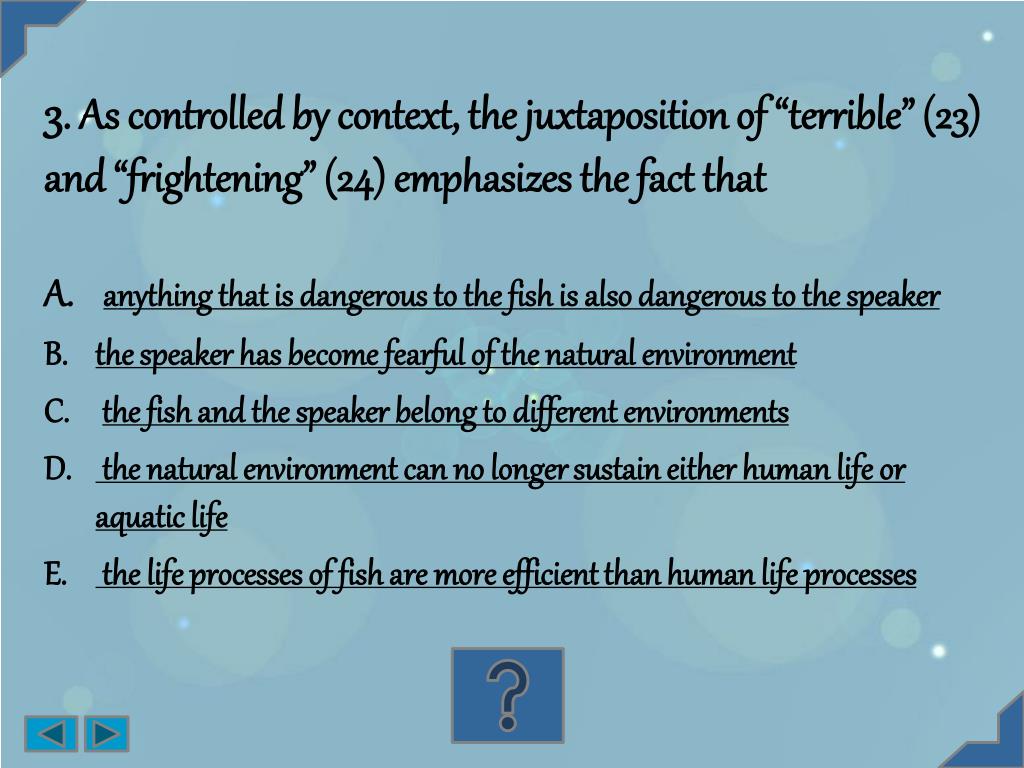 3. As controlled by context, the juxtaposition of “terrible” (23) and “frightening” (24) emphasizes the fact that

A. anything that is dangerous to the fish is also dangerous to the speaker
B. the speaker has become fearful of the natural environment
C. the fish and the speaker belong to different environments
D. the natural environment can no longer sustain either human life or aquatic life
E. the life processes of fish are more efficient than human life processes

?